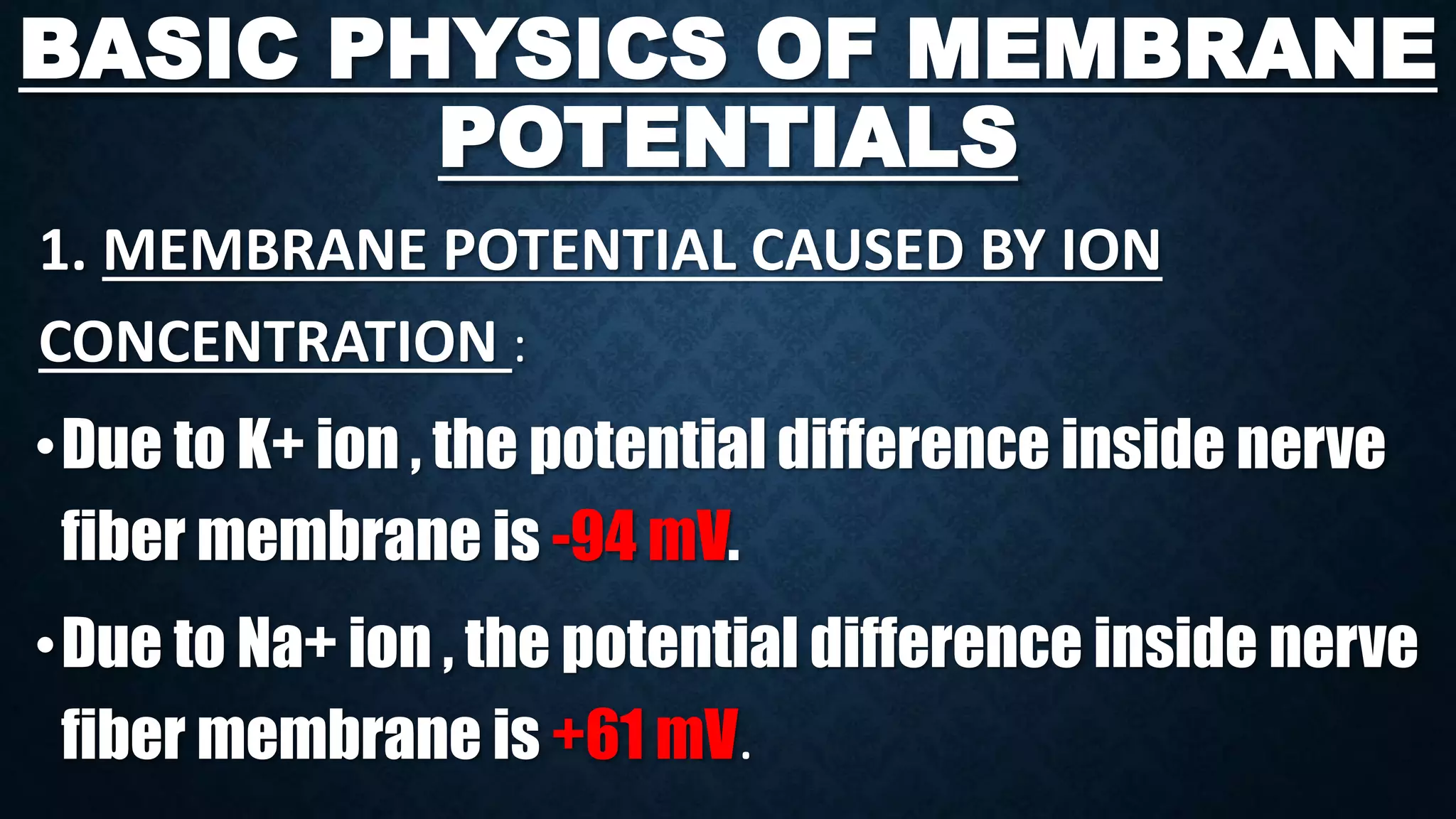 BASIC PHYSICS OF MEMBRANE POTENTIALS

1. MEMBRANE POTENTIAL CAUSED BY ION CONCENTRATION :

• Due to K+ ion , the potential difference inside nerve fiber membrane is -94 mV.

• Due to Na+ ion , the potential difference inside nerve fiber membrane is +61 mV.